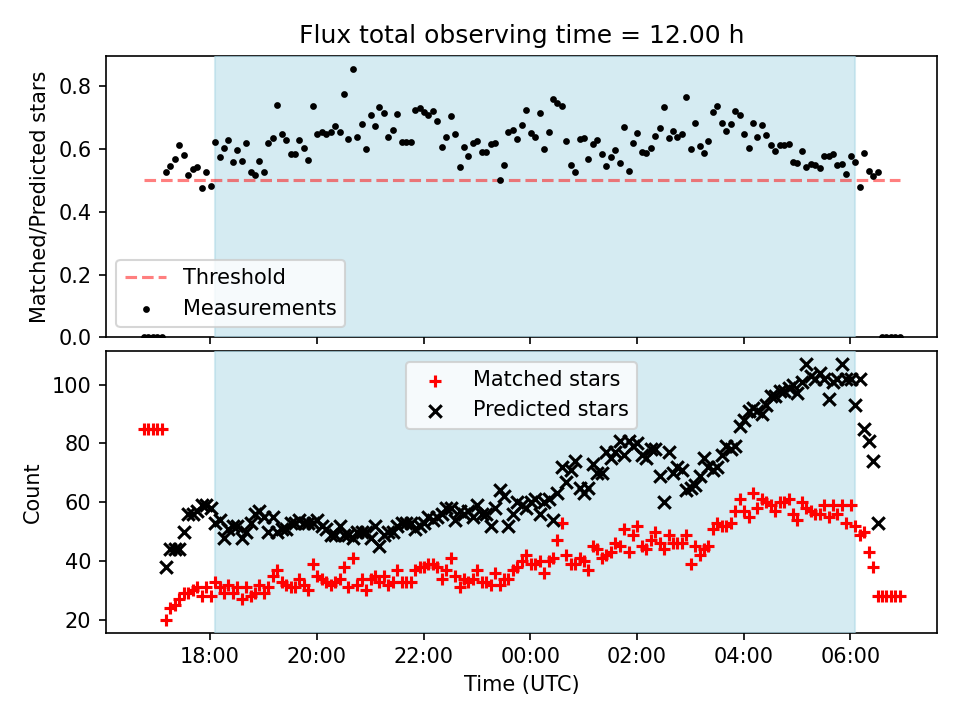 Flux total observing time = 12.00 h

Matched/Predicted stars

0.8
0.6
0.4
0.2
0.0

Threshold
Measurements

Count

100
80
60
40
20

Matched stars
Predicted stars

18:00
20:00
22:00
00:00
02:00
04:00
06:00

Time (UTC)